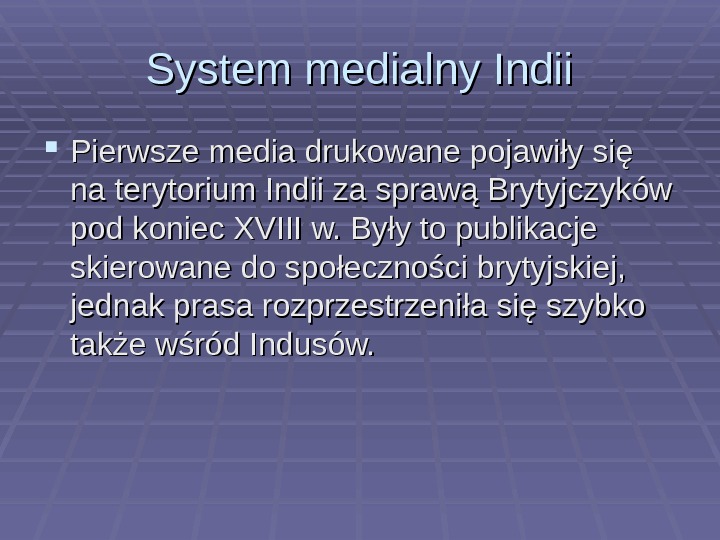 System medialny Indii

Pierwsze media drukowane pojawiły się na terytorium Indii za sprawą Brytyjczyków pod koniec XVIII w. Były to publikacje skierowane do społeczności brytyjskiej, jednak prasa rozprzestrzeniła się szybko także wśród Indusów.